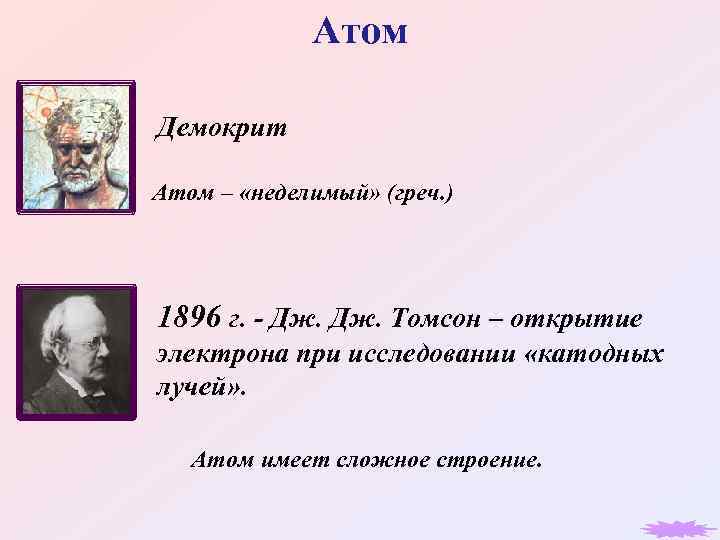 Атом

Демокрит

Атом – «неделимый» (греч.)

1896 г. - Дж. Дж. Томсон – открытие электрона при исследовании «катодных лучей».

Атом имеет сложное строение.